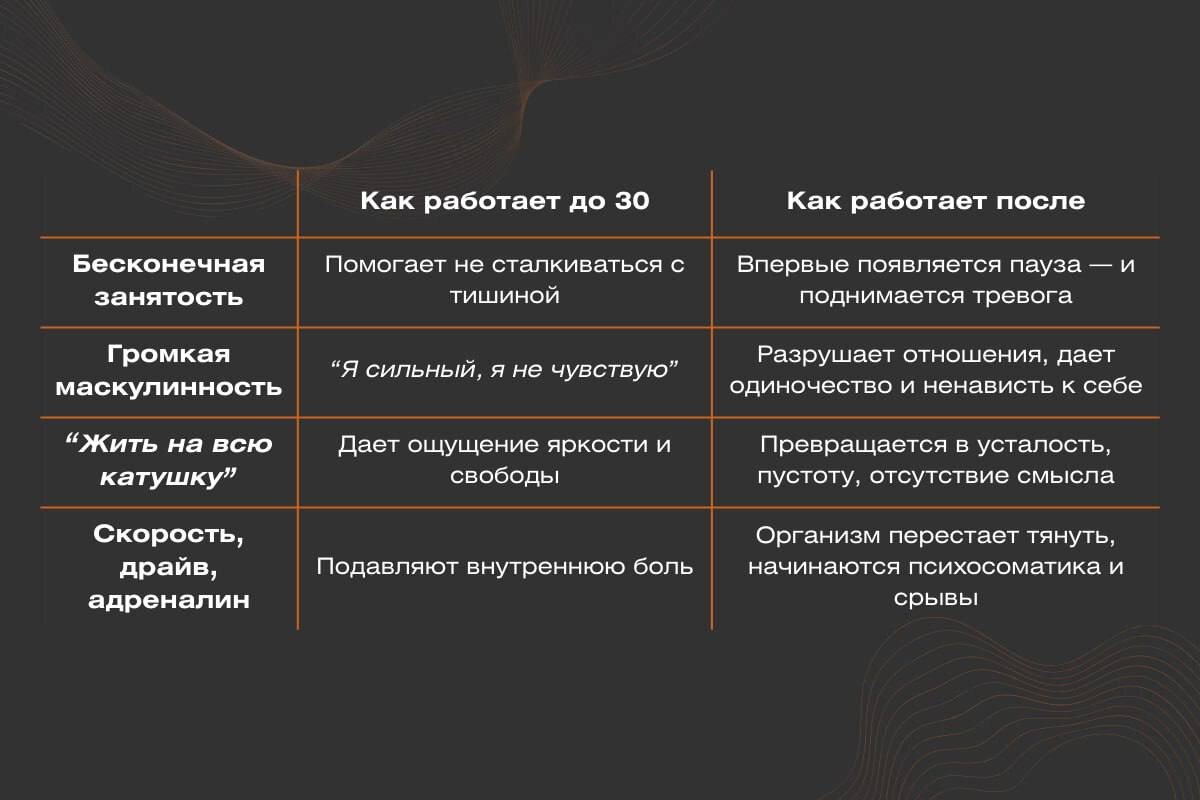 | | Как работает до 30 | Как работает после |
|---|---|---|
| Бесконечная занятость | Помогает не сталкиваться с тишиной | Впервые появляется пауза — и поднимается тревога |
| Громкая маскулинность | “Я сильный, я не чувствую” | Разрушает отношения, дает одиночество и ненависть к себе |
| “Жить на всю катушку” | Дает ощущение яркости и свободы | Превращается в усталость, пустоту, отсутствие смысла |
| Скорость, драйв, адреналин | Подавляют внутреннюю боль | Организм перестает тянуть, начинаются психосоматика и срывы |